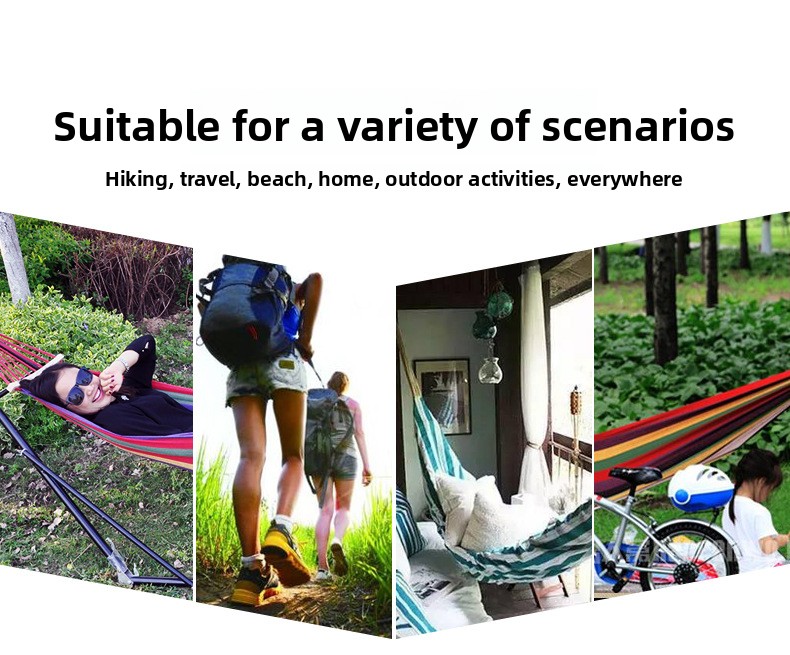 Suitable for a variety of scenarios

Hiking, travel, beach, home, outdoor activities, everywhere